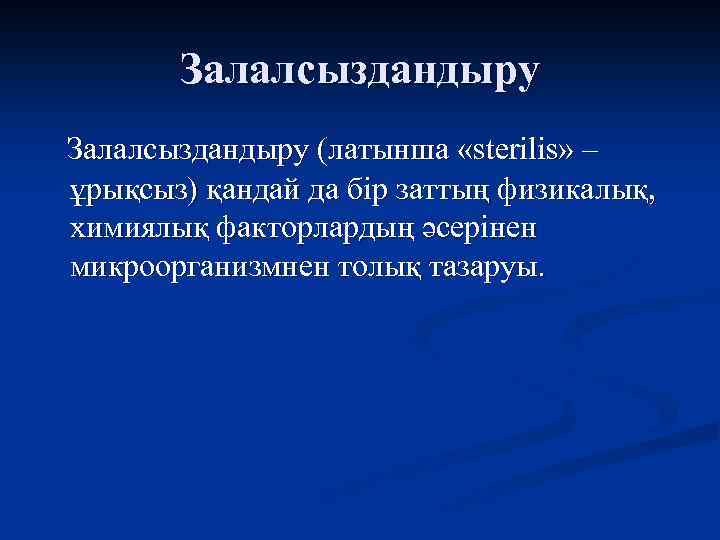 Залалсыздандыру

Залалсыздандыру (латынша «sterilis» – ұрықсыз) қандай да бір заттың физикалық, химиялық факторлардың әсерінен микроорганизмнен толық тазаруы.